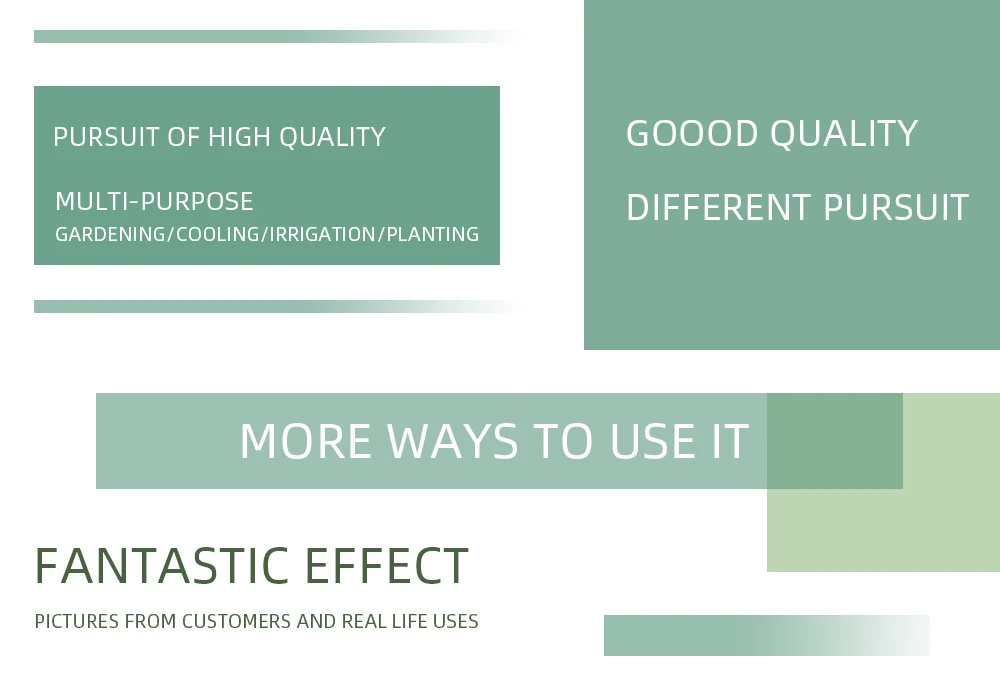 PURSUIT OF HIGH QUALITY

MULTI-PURPOSE
GARDENING/COOLING/IRRIGATION/PLANTING

GOOOD QUALITY

DIFFERENT PURSUIT

MORE WAYS TO USE IT

FANTASTIC EFFECT

PICTURES FROM CUSTOMERS AND REAL LIFE USES